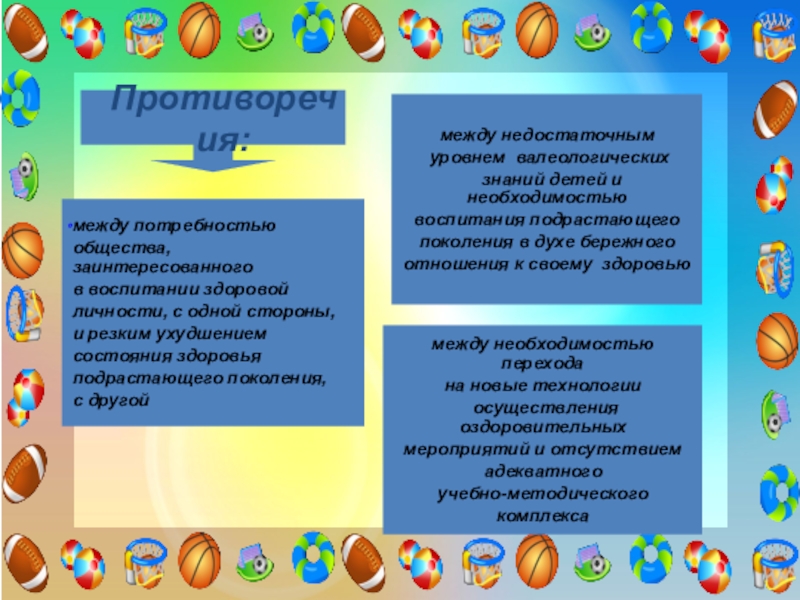 Противоречия:

•между потребностью общества, заинтересованного в воспитании здоровой личности, с одной стороны, и резким ухудшением состояния здоровья подрастающего поколения, с другой

между недостаточным уровнем валеологических знаний детей и необходимостью воспитания подрастающего поколения в духе бережного отношения к своему здоровью

между необходимостью перехода на новые технологии осуществления оздоровительных мероприятий и отсутствием адекватного учебно-методического комплекса